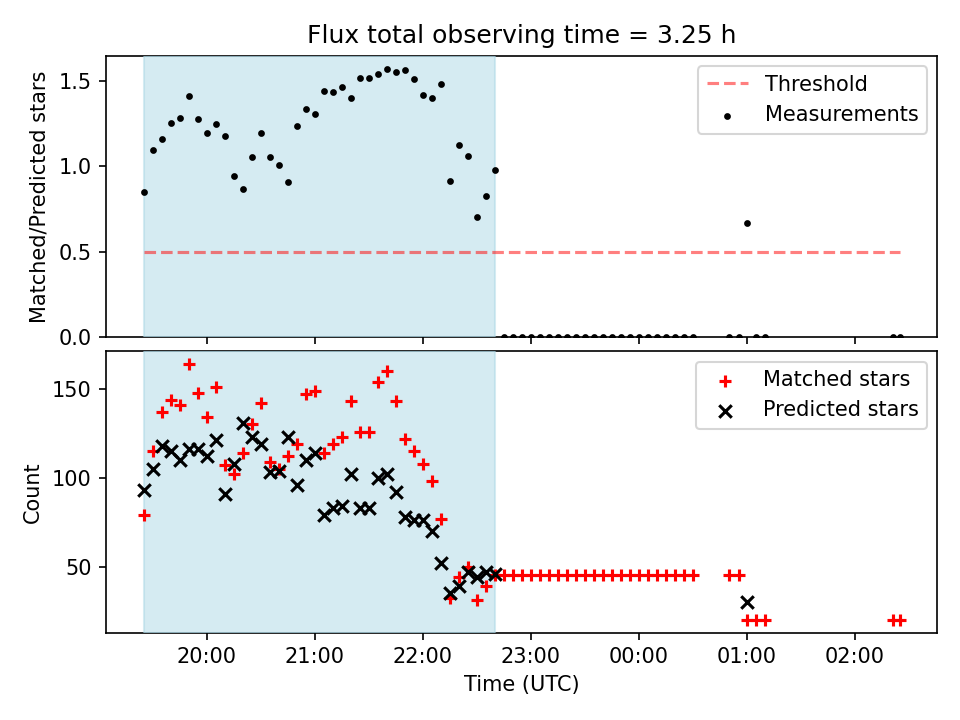 Flux total observing time = 3.25 h

Matched/Predicted stars

1.5
1.0
0.5
0.0

Threshold
Measurements

Count

150
100
50

Matched stars
Predicted stars

20:00
21:00
22:00
23:00
00:00
01:00
02:00

Time (UTC)